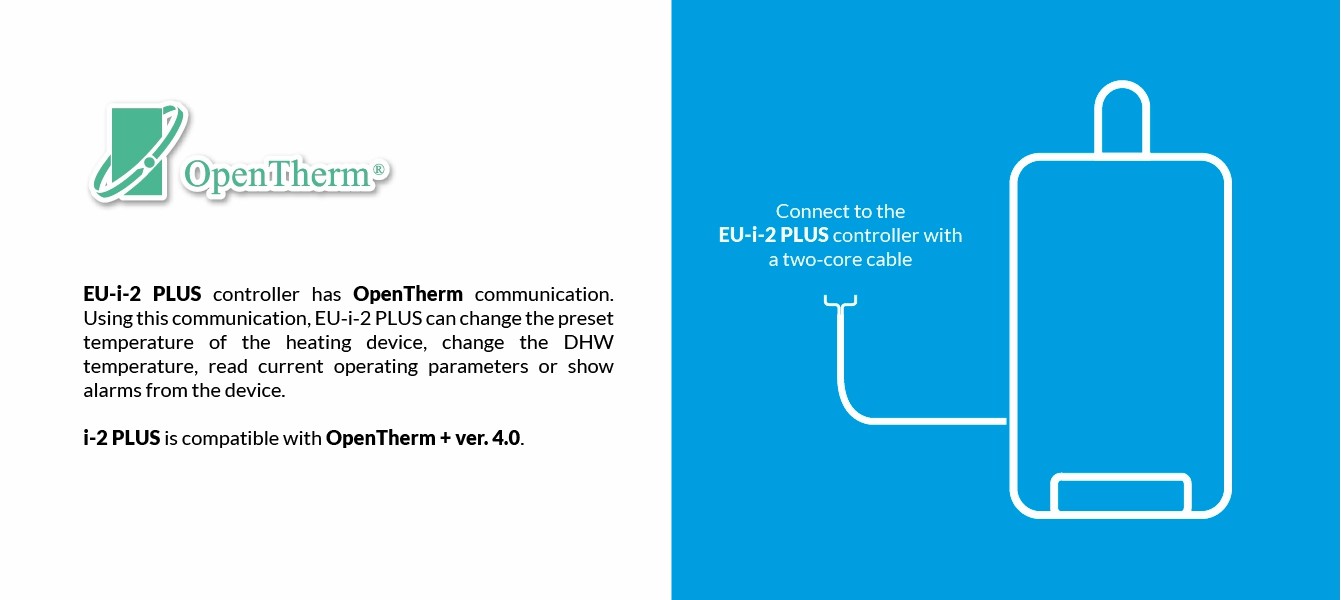 OpenTherm®

EU-i-2 PLUS controller has OpenTherm communication. Using this communication, EU-i-2 PLUS can change the preset temperature of the heating device, change the DHW temperature, read current operating parameters or show alarms from the device.

i-2 PLUS is compatible with OpenTherm + ver. 4.0.

Connect to the EU-i-2 PLUS controller with a two-core cable